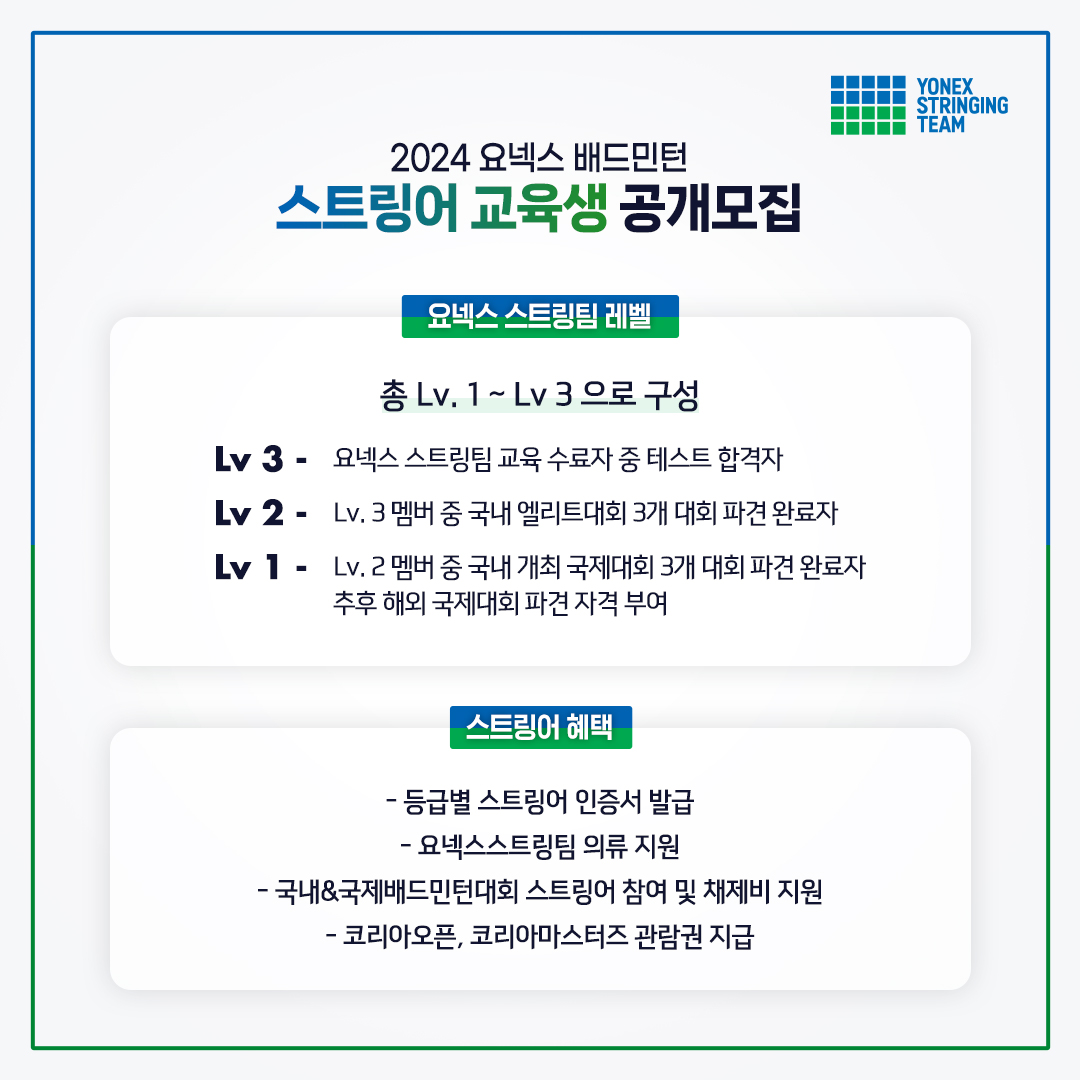 YONEX STRINGING TEAM

2024 요넥스 배드민턴
스트링어 교육생 공개모집

요넥스 스트링팀 레벨

총 Lv. 1 ~ Lv 3 으로 구성

Lv 3 - 요넥스 스트링팀 교육 수료자 중 테스트 합격자
Lv 2 - Lv. 3 멤버 중 국내 엘리트대회 3개 대회 파견 완료자
Lv 1 - Lv. 2 멤버 중 국내 개최 국제대회 3개 대회 파견 완료자 추후 해외 국제대회 파견 자격 부여

스트링어 혜택

- 등급별 스트링어 인증서 발급
- 요넥스스트링팀 의류 지원
- 국내&국제배드민턴대회 스트링어 참여 및 채제비 지원
- 코리아오픈, 코리아마스터즈 관람권 지급